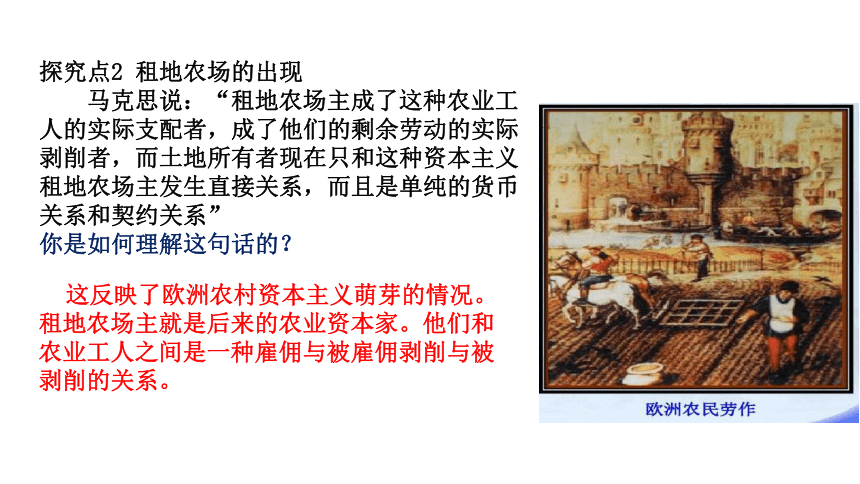 探究点2 租地农场的出现

马克思说：“租地农场主成了这种农业工人的实际支配者，成了他们的剩余劳动的实际剥削者，而土地所有者现在只和这种资本主义租地农场主发生直接关系，而且是单纯的货币关系和契约关系”

你是如何理解这句话的？

这反映了欧洲农村资本主义萌芽的情况。租地农场主就是后来的农业资本家。他们和农业工人之间是一种雇佣与被雇佣剥削与被剥削的关系。

欧洲农民劳作